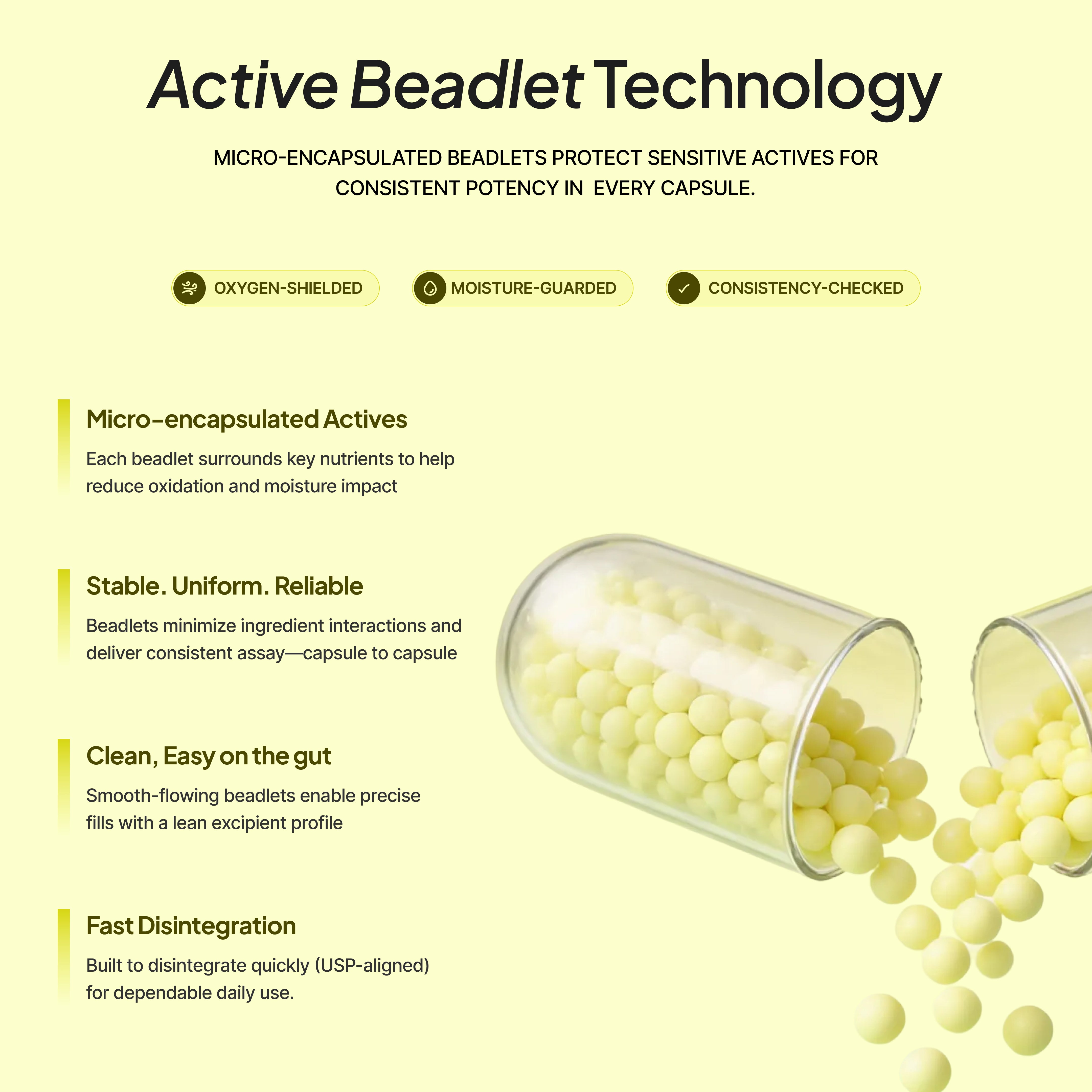 Active Beadlet Technology

MICRO-ENCAPSULATED BEADLETS PROTECT SENSITIVE ACTIVES FOR CONSISTENT POTENCY IN EVERY CAPSULE.

OXYGEN-SHIELDED

MOISTURE-GUARDED

CONSISTENCY-CHECKED

Micro-encapsulated Actives

Each beadlet surrounds key nutrients to help reduce oxidation and moisture impact

Stable. Uniform. Reliable

Beadlets minimize ingredient interactions and deliver consistent assay—capsule to capsule

Clean, Easy on the gut

Smooth-flowing beadlets enable precise fills with a lean excipient profile

Fast Disintegration

Built to disintegrate quickly (USP-aligned) for dependable daily use.